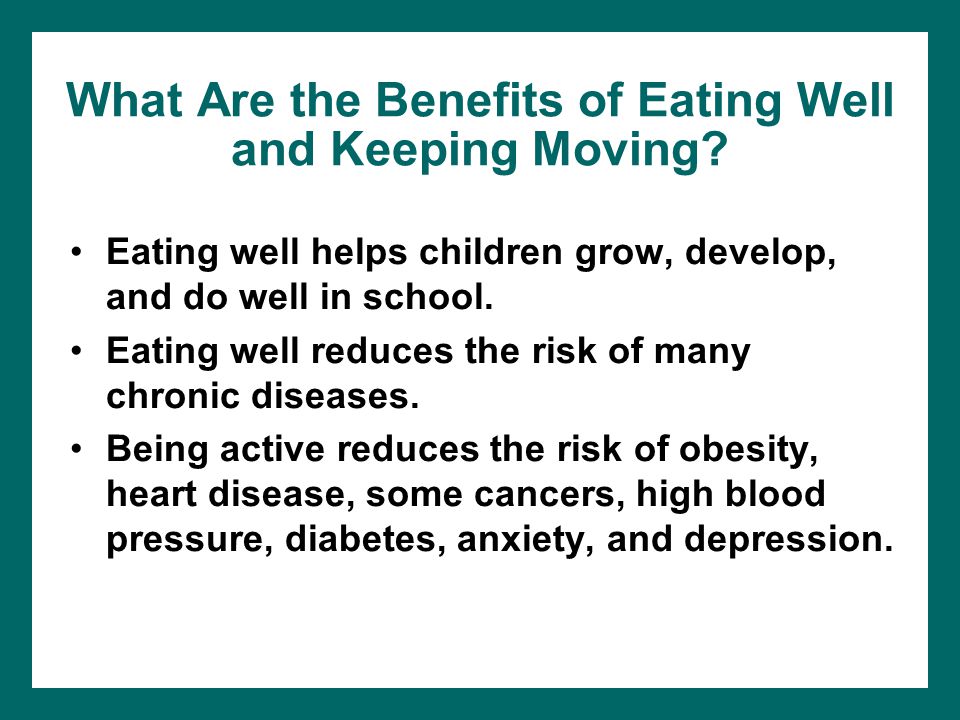 What Are the Benefits of Eating Well and Keeping Moving?

• Eating well helps children grow, develop, and do well in school.

• Eating well reduces the risk of many chronic diseases.

• Being active reduces the risk of obesity, heart disease, some cancers, high blood pressure, diabetes, anxiety, and depression.